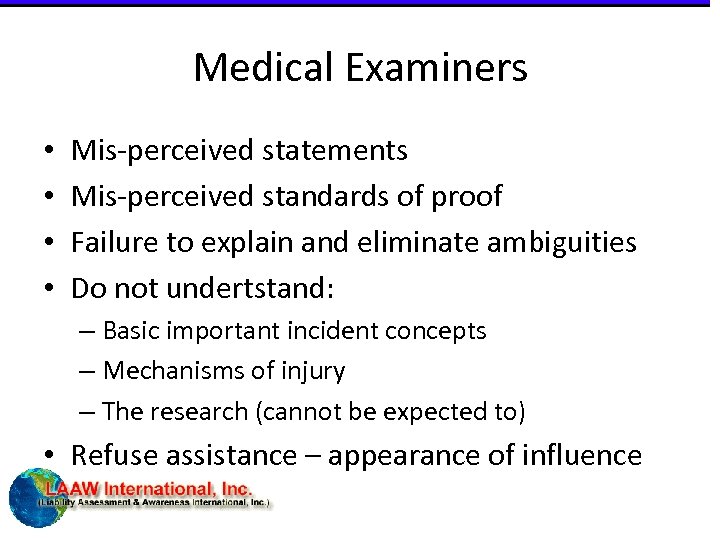 Medical Examiners

• Mis-perceived statements
• Mis-perceived standards of proof
• Failure to explain and eliminate ambiguities
• Do not undertstand:
– Basic important incident concepts
– Mechanisms of injury
– The research (cannot be expected to)
• Refuse assistance – appearance of influence

LAAW International, Inc.
(Liability Assessment & Awareness International, Inc.)